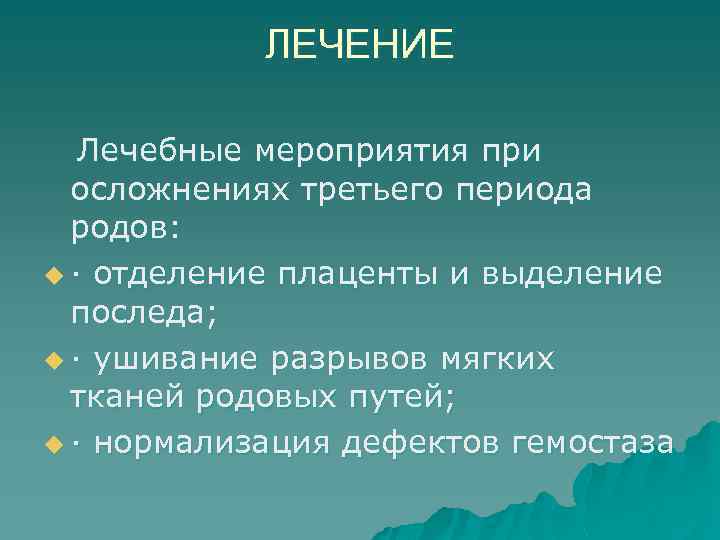 ЛЕЧЕНИЕ

Лечебные мероприятия при осложнениях третьего периода родов:

· отделение плаценты и выделение последа;

· ушивание разрывов мягких тканей родовых путей;

· нормализация дефектов гемостаза